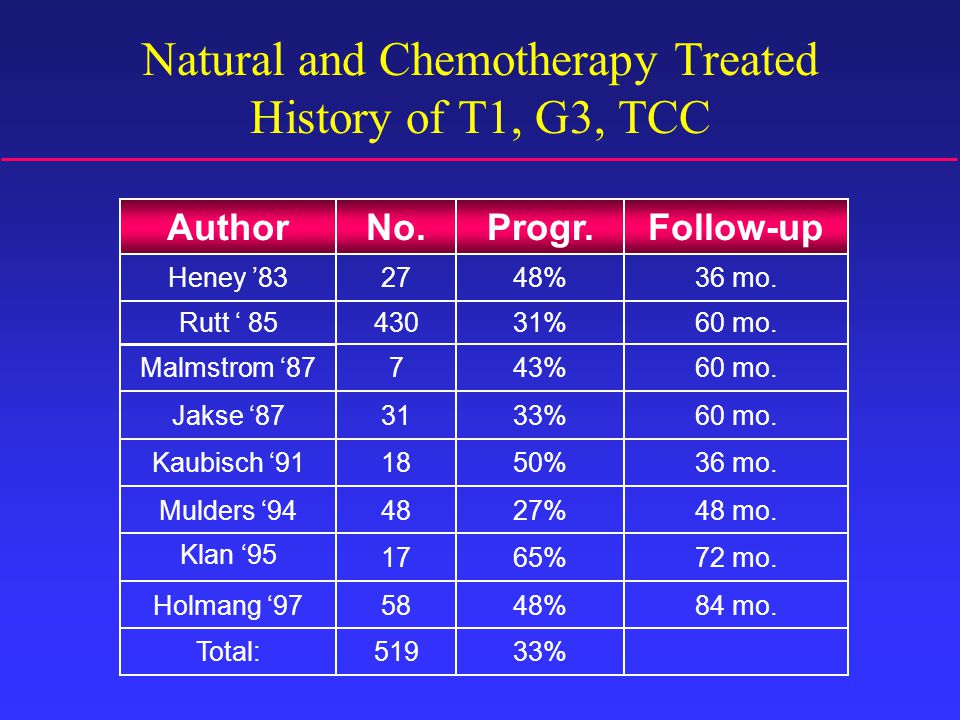 Natural and Chemotherapy Treated History of T1, G3, TCC

| Author | No. | Progr. | Follow-up |
|---|---|---|---|
| Heney ’83 | 27 | 48% | 36 mo. |
| Rutt ‘ 85 | 430 | 31% | 60 mo. |
| Malmstrom ‘87 | 7 | 43% | 60 mo. |
| Jakse ‘87 | 31 | 33% | 60 mo. |
| Kaubisch ‘91 | 18 | 50% | 36 mo. |
| Mulders ‘94 | 48 | 27% | 48 mo. |
| Klan ‘95 | 17 | 65% | 72 mo. |
| Holmang ‘97 | 58 | 48% | 84 mo. |
| Total: | 519 | 33% | |